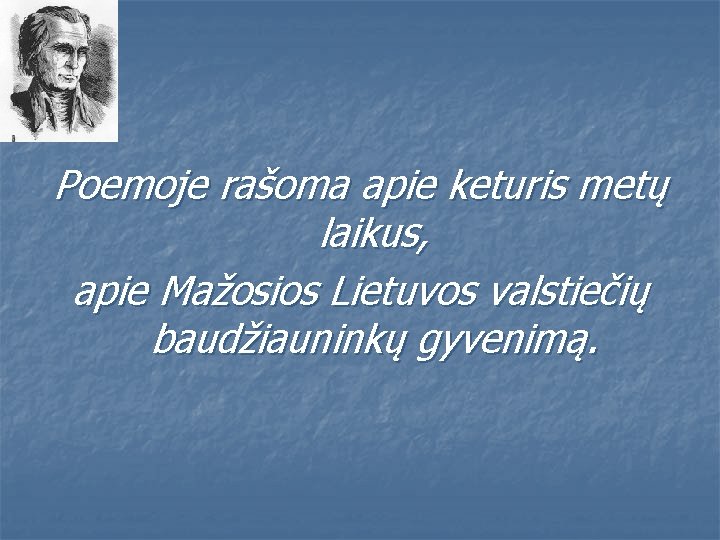 Poemoje rašoma apie keturis metų laikus,
apie Mažosios Lietuvos valstiečių baudžiauninkų gyvenimą.